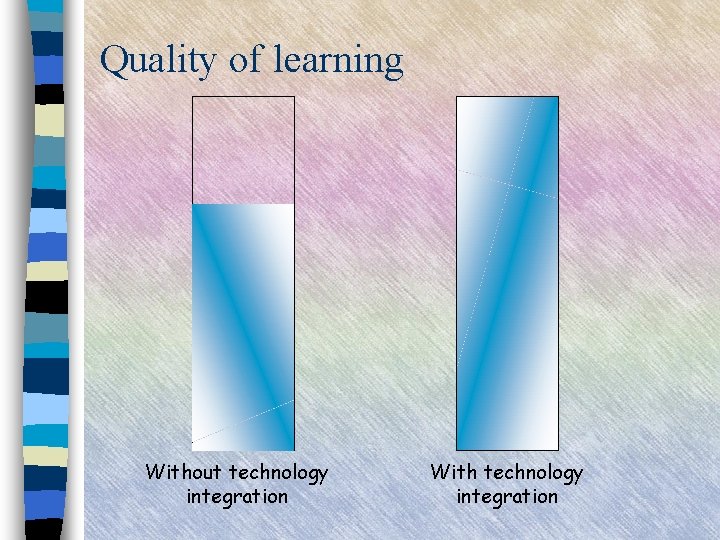 Quality of learning

Without technology integration

With technology integration